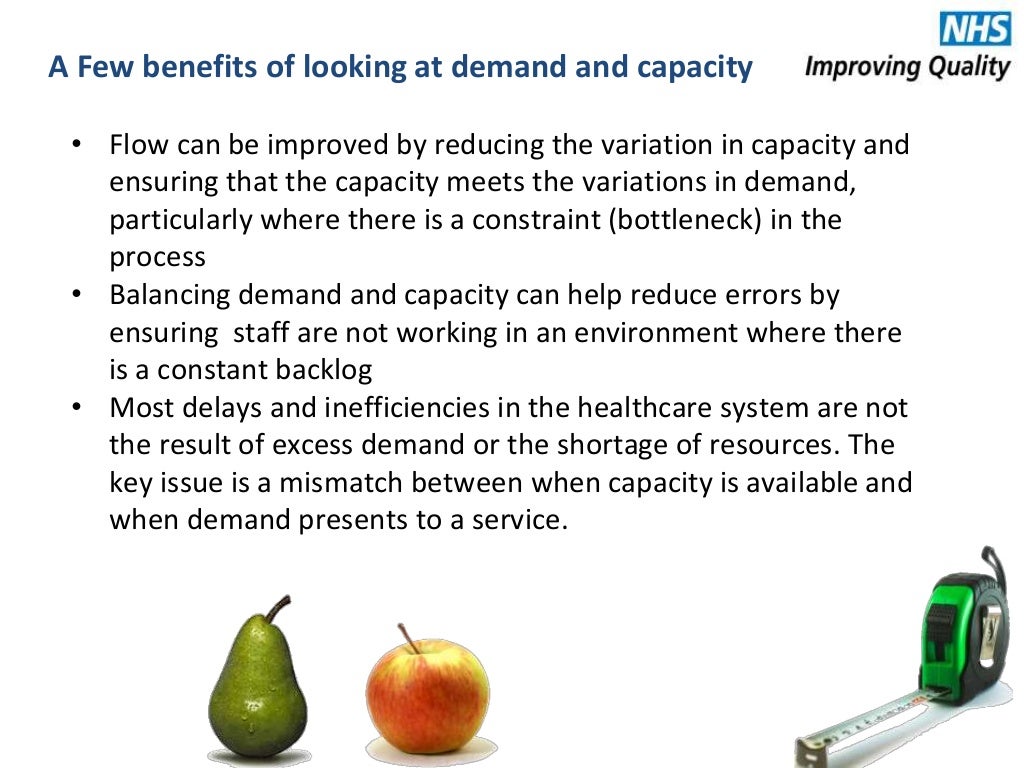 A Few benefits of looking at demand and capacity

NHS
Improving Quality

• Flow can be improved by reducing the variation in capacity and ensuring that the capacity meets the variations in demand, particularly where there is a constraint (bottleneck) in the process
• Balancing demand and capacity can help reduce errors by ensuring staff are not working in an environment where there is a constant backlog
• Most delays and inefficiencies in the healthcare system are not the result of excess demand or the shortage of resources. The key issue is a mismatch between when capacity is available and when demand presents to a service.